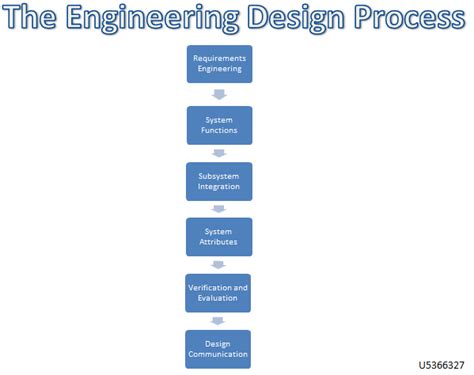 The Engineering Design Process

Requirements Engineering

System Functions

Subsystem Integration

System Attributes

Verification and Evaluation

Design Communication

U5366327